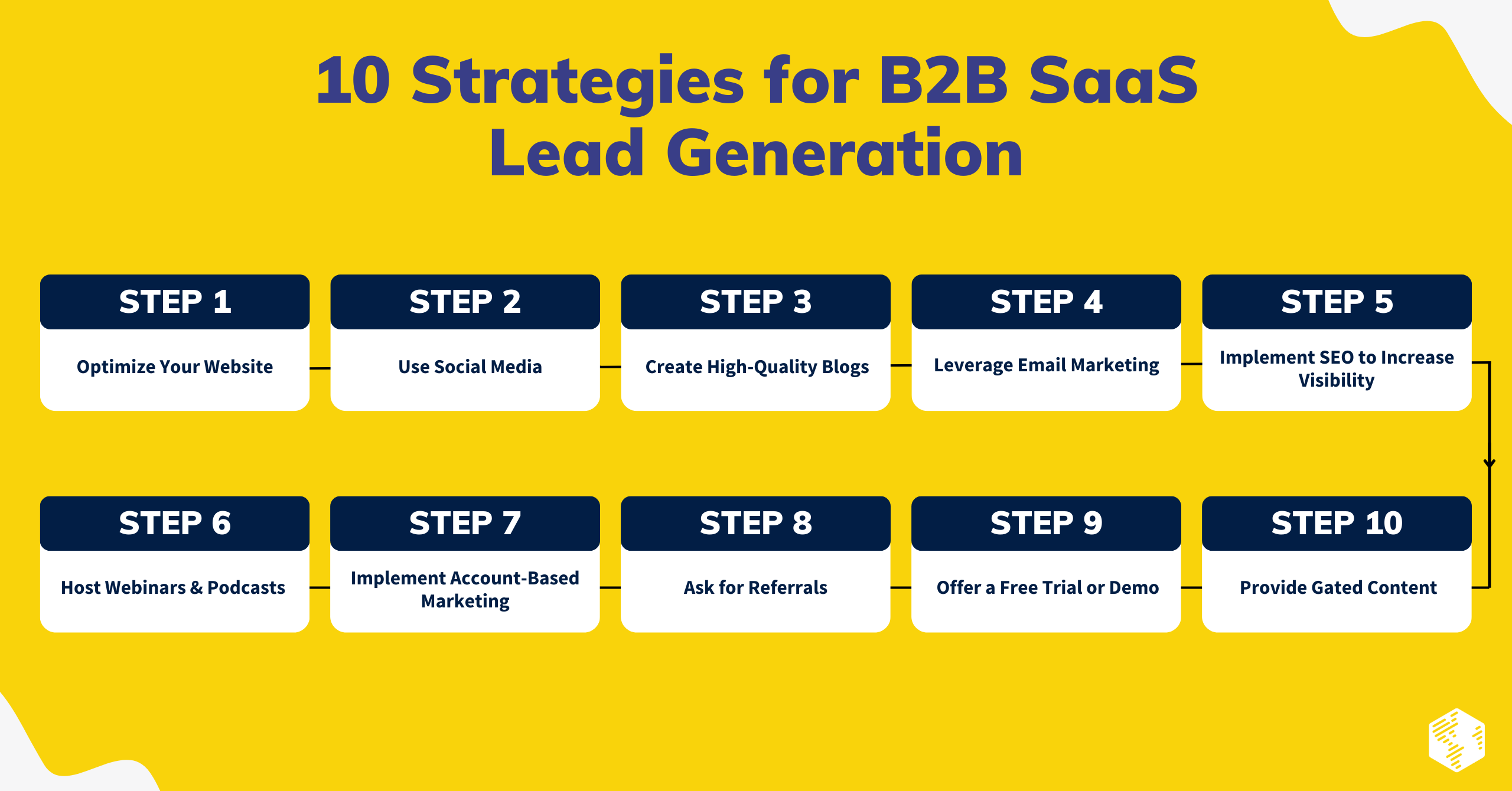 10 Strategies for B2B SaaS Lead Generation

STEP 1
Optimize Your Website

STEP 2
Use Social Media

STEP 3
Create High-Quality Blogs

STEP 4
Leverage Email Marketing

STEP 5
Implement SEO to Increase Visibility

STEP 6
Host Webinars & Podcasts

STEP 7
Implement Account-Based Marketing

STEP 8
Ask for Referrals

STEP 9
Offer a Free Trial or Demo

STEP 10
Provide Gated Content